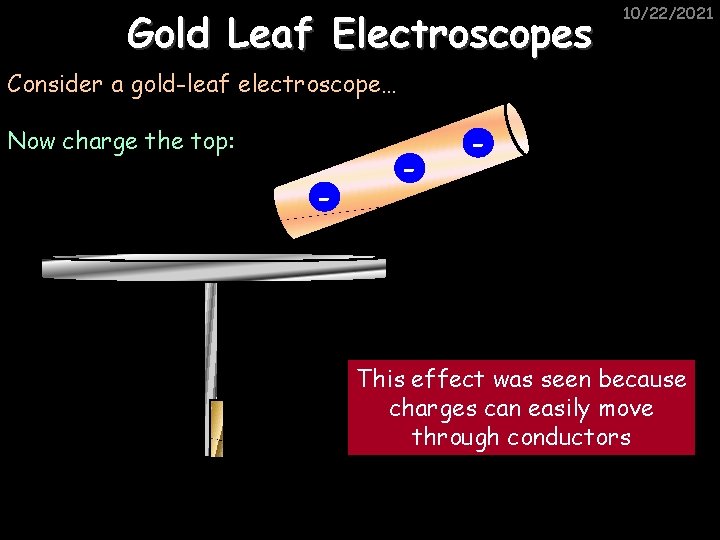 10/22/2021

Gold Leaf Electroscopes

Consider a gold-leaf electroscope…

Now charge the top:

-
-
-

This effect was seen because charges can easily move through conductors